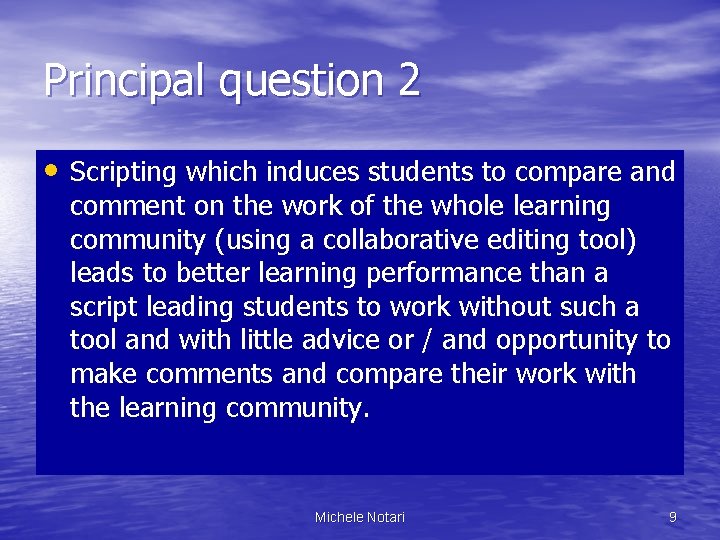 Principal question 2

• Scripting which induces students to compare and comment on the work of the whole learning community (using a collaborative editing tool) leads to better learning performance than a script leading students to work without such a tool and with little advice or / and opportunity to make comments and compare their work with the learning community.

Michele Notari

9